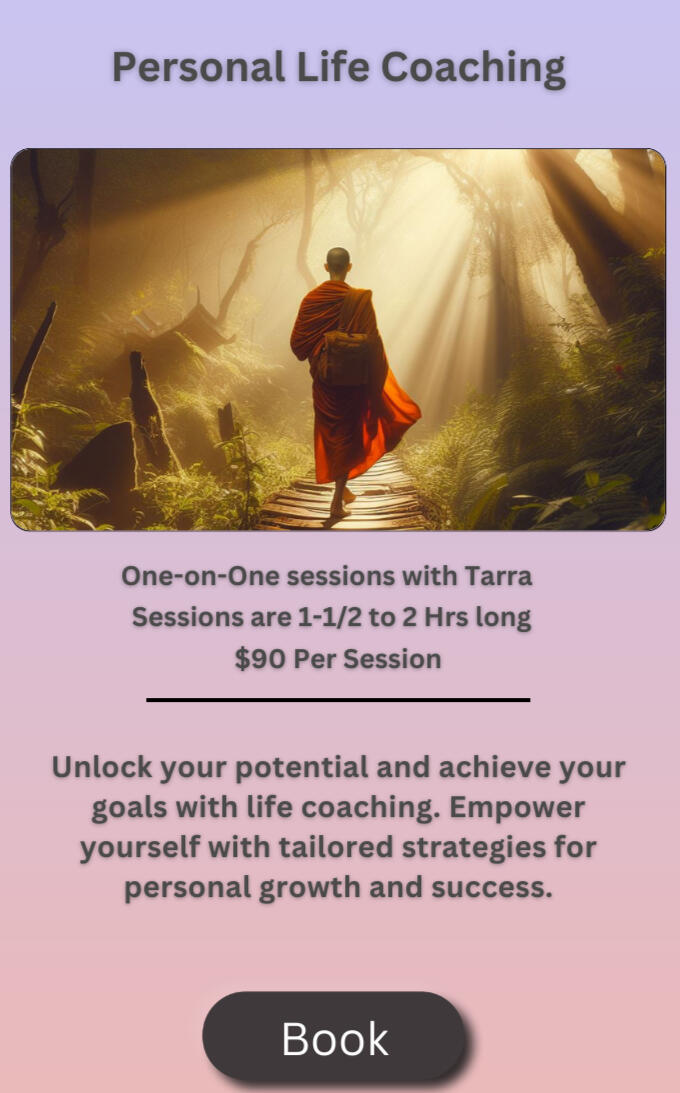 Personal Life Coaching

One-on-One sessions with Tarra
Sessions are 1-1/2 to 2 Hrs long
$90 Per Session

Unlock your potential and achieve your goals with life coaching. Empower yourself with tailored strategies for personal growth and success.

Book